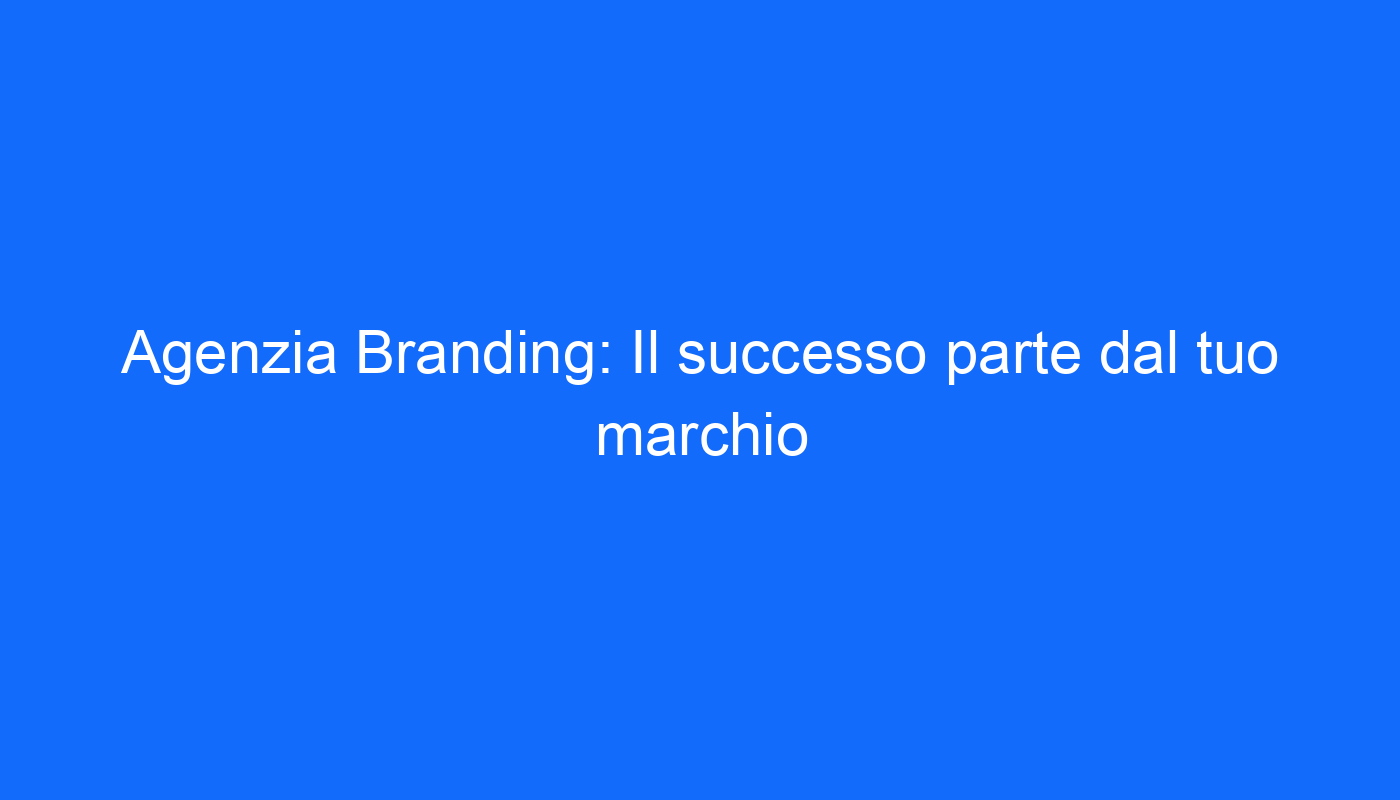 Agenzia Branding: Il successo parte dal tuo marchio